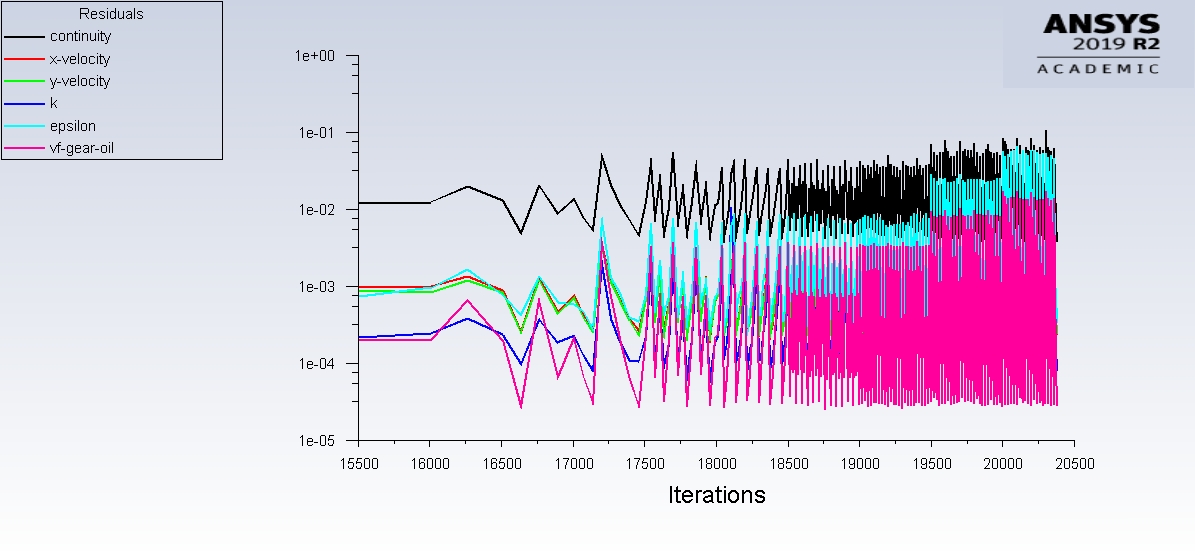 Residuals
continuity
x-velocity
y-velocity
k
epsilon
vf-gear-oil

ANSYS
2019 R2
ACADEMIC

1e+00
1e-01
1e-02
1e-03
1e-04
1e-05

15500 16000 16500 17000 17500 18000 18500 19000 19500 20000 20500

Iterations